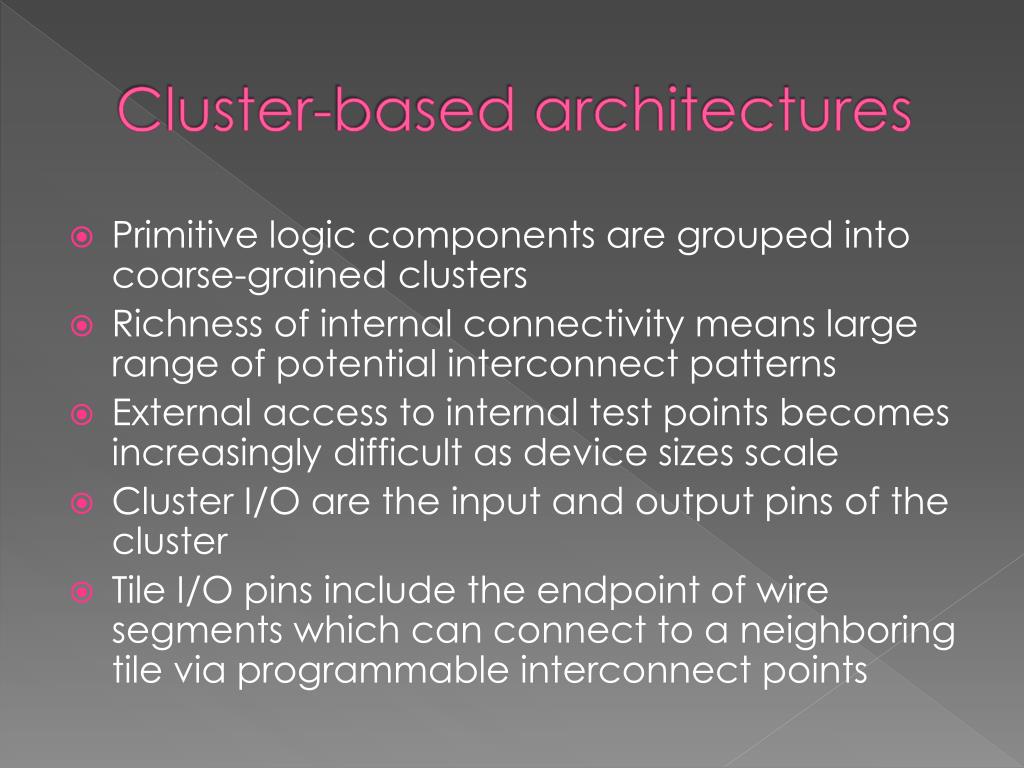 Cluster-based architectures

Primitive logic components are grouped into coarse-grained clusters

Richness of internal connectivity means large range of potential interconnect patterns

External access to internal test points becomes increasingly difficult as device sizes scale

Cluster I/O are the input and output pins of the cluster

Tile I/O pins include the endpoint of wire segments which can connect to a neighboring tile via programmable interconnect points